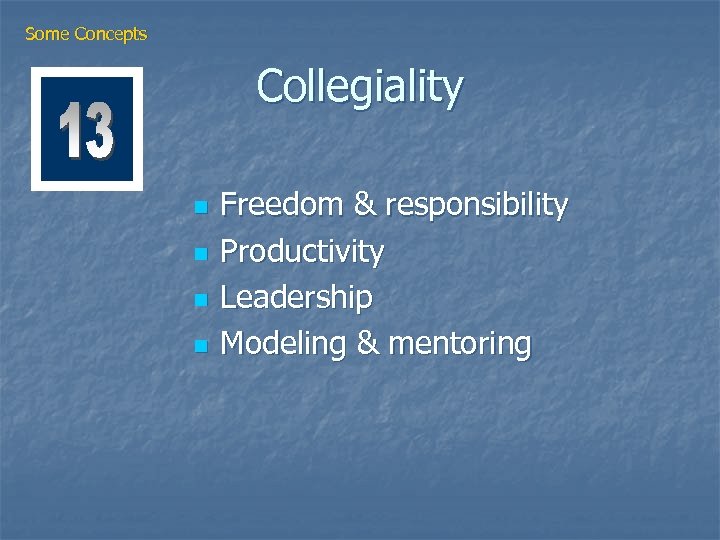 Some Concepts

13

Collegiality

- Freedom & responsibility
- Productivity
- Leadership
- Modeling & mentoring